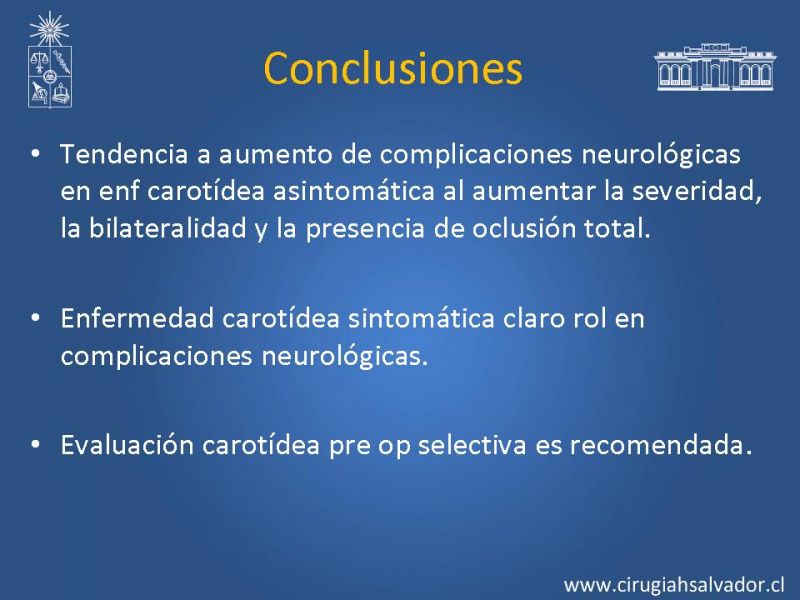 Conclusiones

• Tendencia a aumento de complicaciones neurológicas en enf carotídea asintomática al aumentar la severidad, la bilateralidad y la presencia de oclusión total.

• Enfermedad carotídea sintomática claro rol en complicaciones neurológicas.

• Evaluación carotídea pre op selectiva es recomendada.

www.cirugiahsalvador.cl